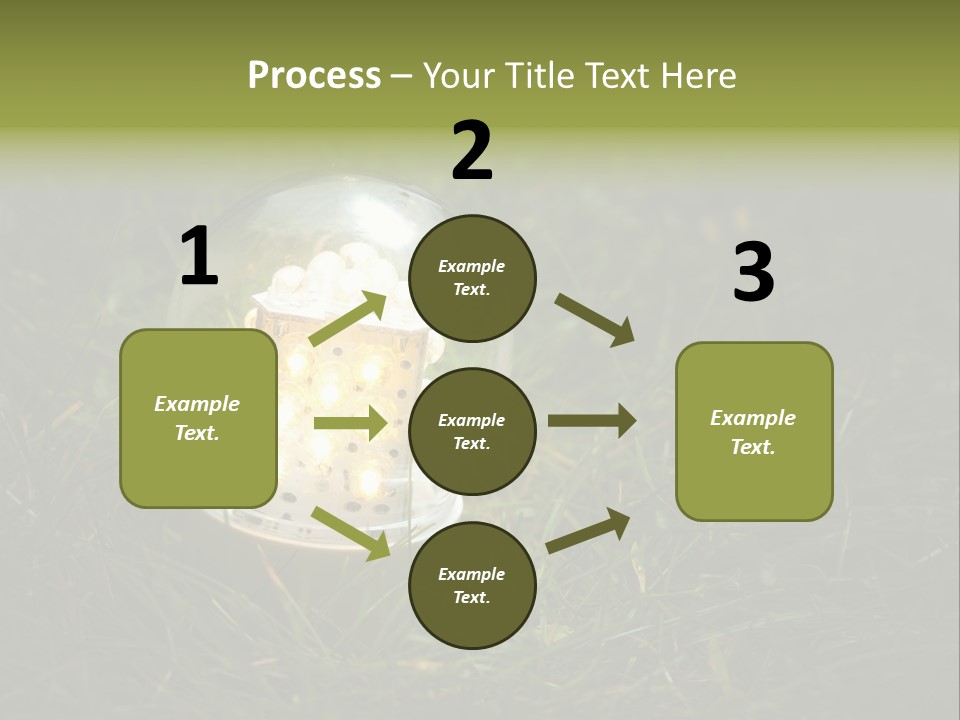 Process – Your Title Text Here

1

Example Text.

2

Example Text.

Example Text.

Example Text.

3

Example Text.